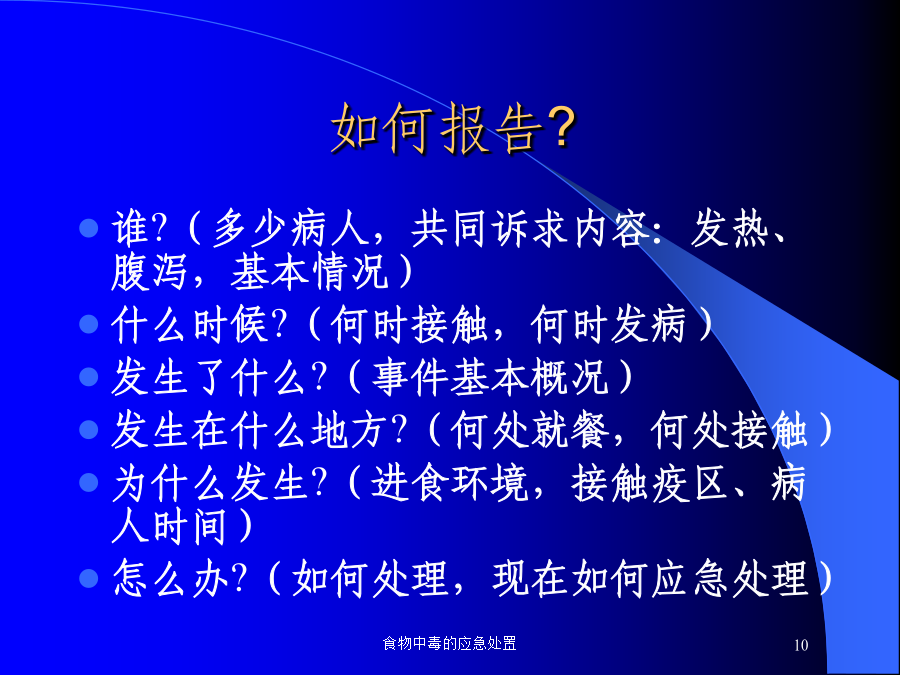 如何报告?

- 谁?（多少病人，共同诉求内容：发热、腹泻，基本情况）
- 什么时候?（何时接触，何时发病）
- 发生了什么?（事件基本概况）
- 发生在什么地方?（何处就餐，何处接触）
- 为什么发生?（进食环境，接触疫区、病人时间）
- 怎么办?（如何处理，现在如何应急处理）

食物中毒的应急处置

10